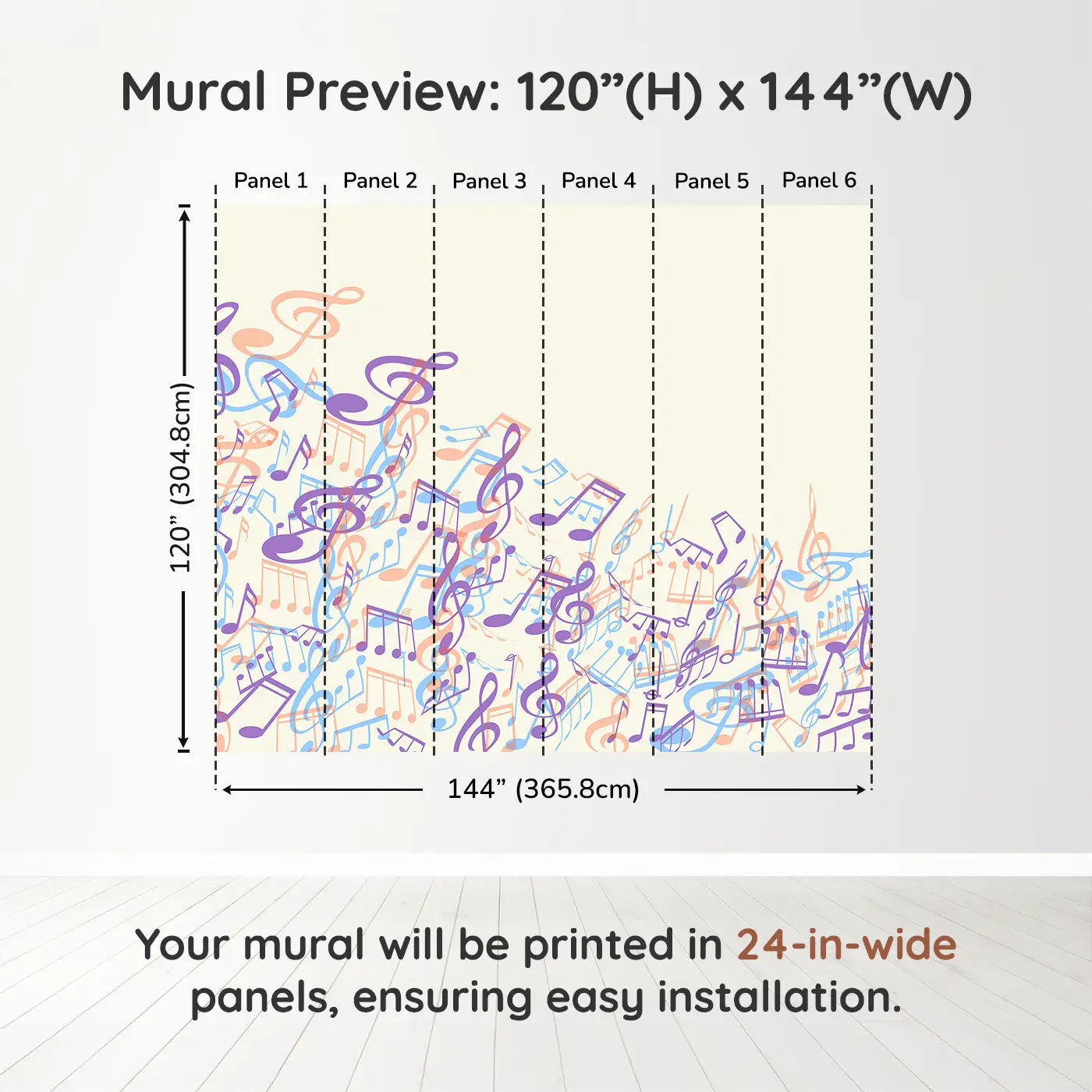 Mural Preview: 120”(H) x 144”(W)

Panel 1 Panel 2 Panel 3 Panel 4 Panel 5 Panel 6

120” (304.8cm)

144” (365.8cm)

Your mural will be printed in 24-in-wide panels, ensuring easy installation.